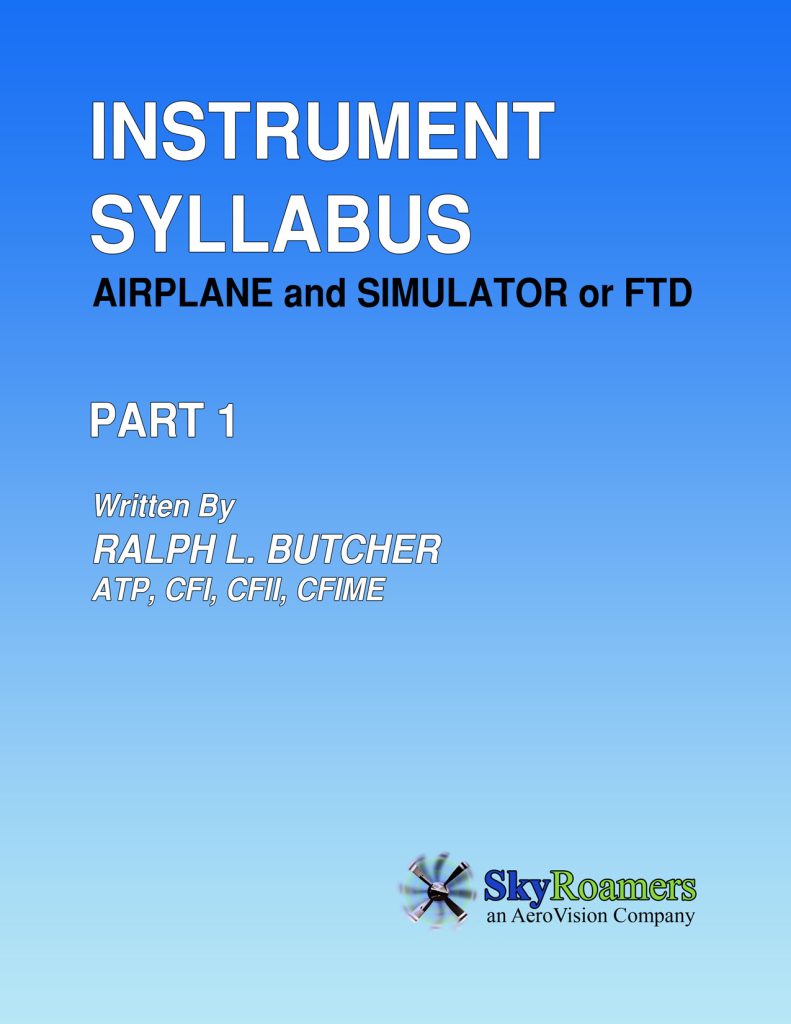 INSTRUMENT SYLLABUS
AIRPLANE and SIMULATOR or FTD

PART 1

Written By
RALPH L. BUTCHER
ATP, CFI, CFII, CFIME

SkyRoamers
an AeroVision Company